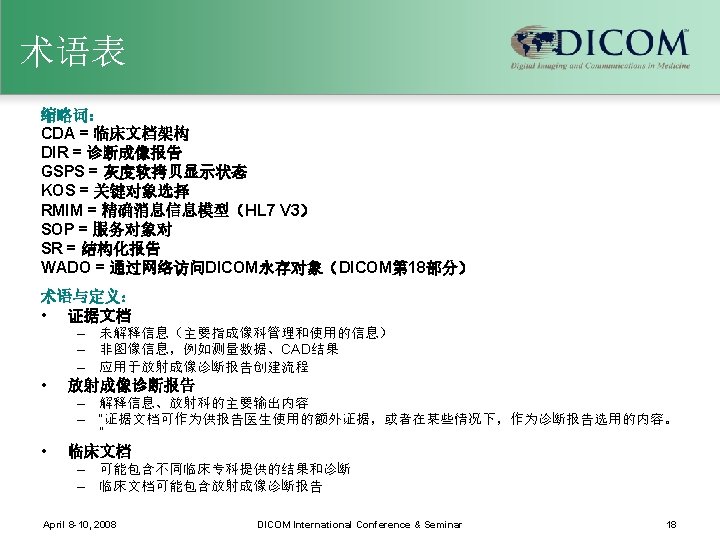 术语表

DICOM
Digital Imaging and Communications in Medicine

缩略词：
CDA = 临床文档架构
DIR = 诊断成像报告
GSPS = 灰度软拷贝显示状态
KOS = 关键对象选择
RMIM = 精确消息信息模型（HL7 V3）
SOP = 服务对象对
SR = 结构化报告
WADO = 通过网络访问DICOM永存对象（DICOM第18部分）

术语与定义：
• 证据文档
– 未解释信息（主要指成像科管理和使用的信息）
– 非图像信息，例如测量数据、CAD结果
– 应用于放射成像诊断报告创建流程
• 放射成像诊断报告
– 解释信息、放射科的主要输出内容
– "证据文档可作为供报告医生使用的额外证据，或者在某些情况下，作为诊断报告选用的内容。"
• 临床文档
– 可能包含不同临床专科提供的结果和诊断
– 临床文档可能包含放射成像诊断报告

April 8-10, 2008
DICOM International Conference & Seminar
18